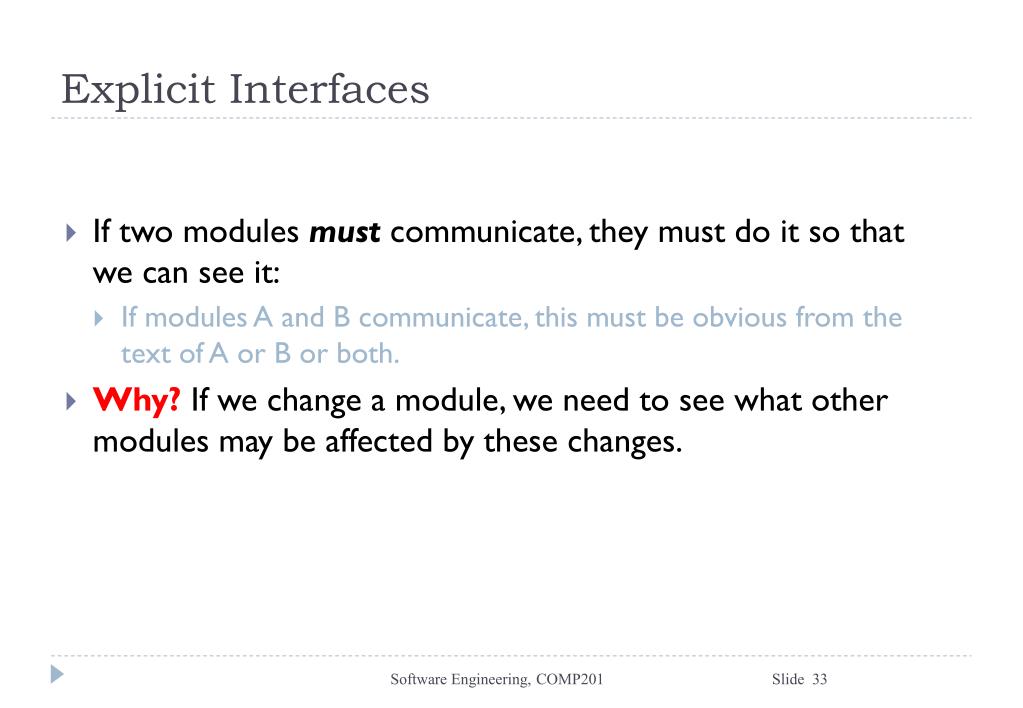 Explicit Interfaces

If two modules must communicate, they must do it so that we can see it:

If modules A and B communicate, this must be obvious from the text of A or B or both.

Why? If we change a module, we need to see what other modules may be affected by these changes.

Software Engineering, COMP201

Slide 33